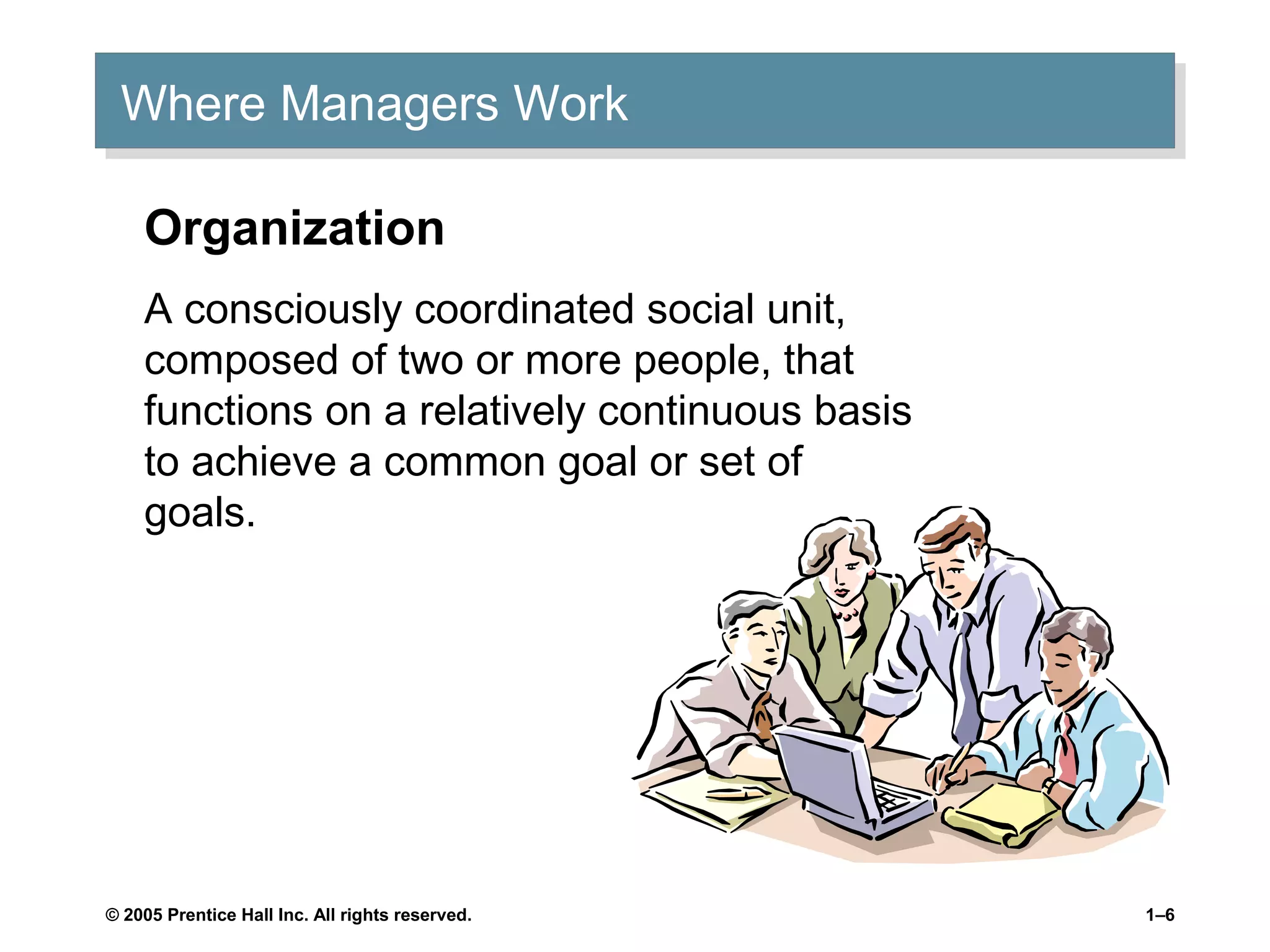 Where Managers Work

Organization

A consciously coordinated social unit, composed of two or more people, that functions on a relatively continuous basis to achieve a common goal or set of goals.

© 2005 Prentice Hall Inc. All rights reserved.

1–6